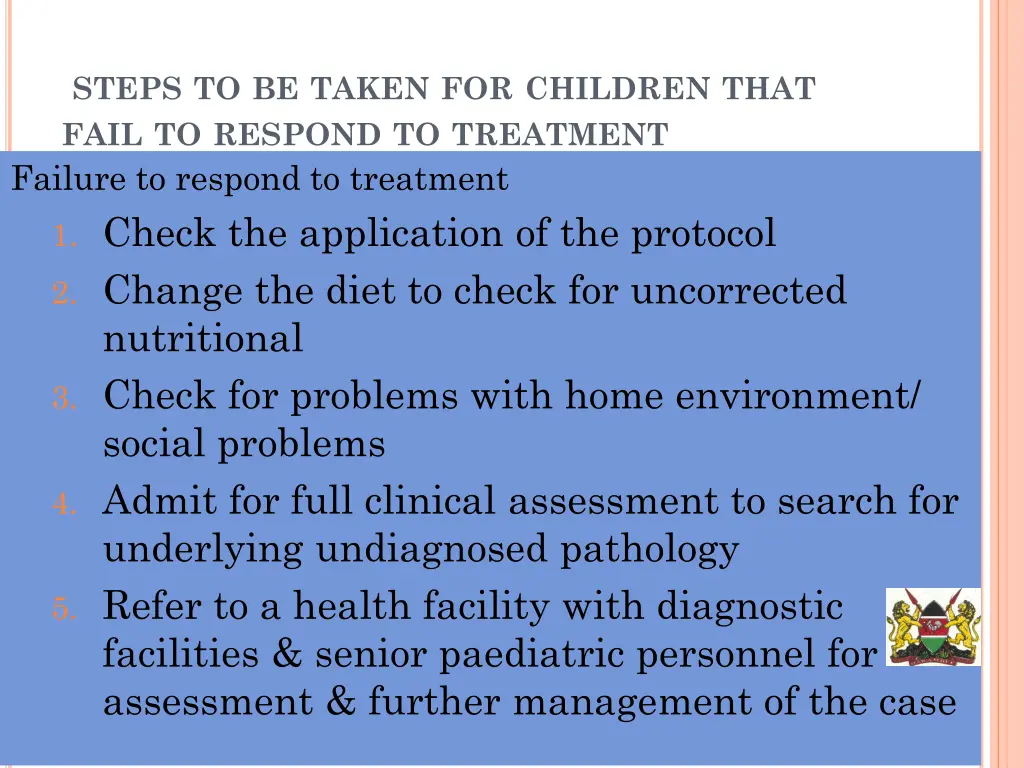 STEPS TO BE TAKEN FOR CHILDREN THAT FAIL TO RESPOND TO TREATMENT

Failure to respond to treatment

1. Check the application of the protocol
2. Change the diet to check for uncorrected nutritional
3. Check for problems with home environment/ social problems
4. Admit for full clinical assessment to search for underlying undiagnosed pathology
5. Refer to a health facility with diagnostic facilities & senior paediatric personnel for assessment & further management of the case